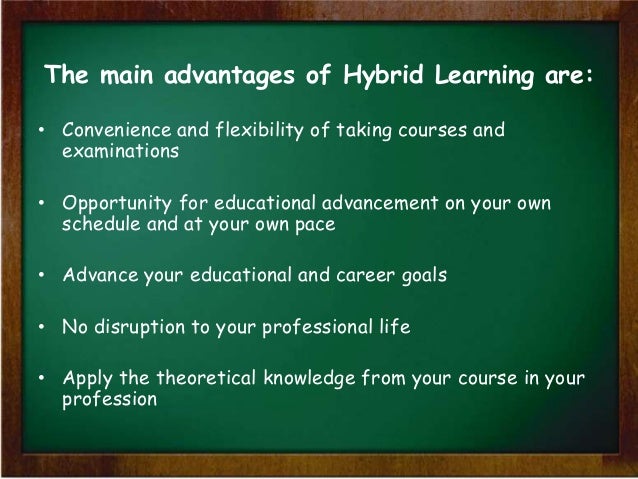 The main advantages of Hybrid Learning are:

• Convenience and flexibility of taking courses and examinations

• Opportunity for educational advancement on your own schedule and at your own pace

• Advance your educational and career goals

• No disruption to your professional life

• Apply the theoretical knowledge from your course in your profession